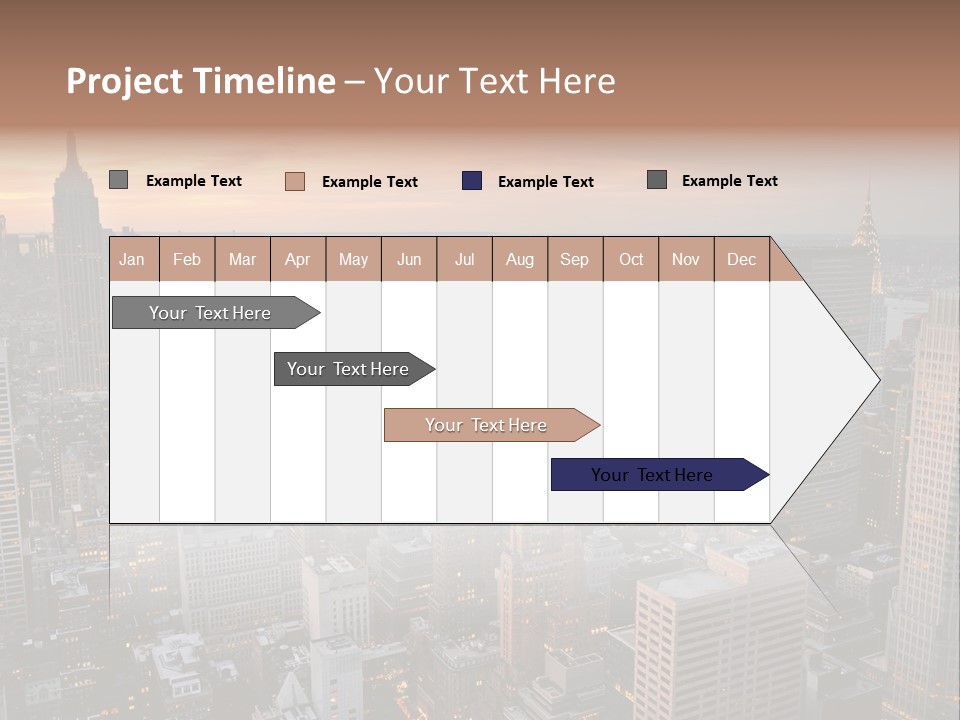 Project Timeline – Your Text Here

Example Text
Example Text
Example Text
Example Text

| Jan | Feb | Mar | Apr | May | Jun | Jul | Aug | Sep | Oct | Nov | Dec |
|---|---|---|---|---|---|---|---|---|---|---|---|

Your Text Here
Your Text Here
Your Text Here
Your Text Here